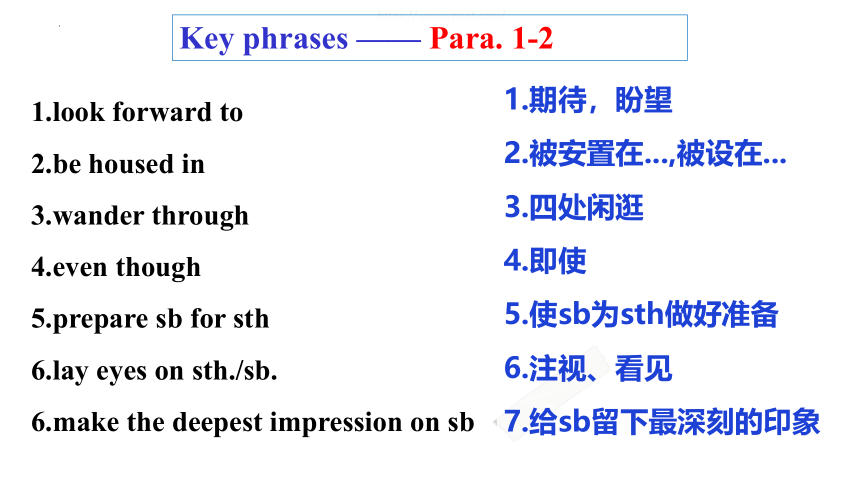 Key phrases —— Para. 1-2

1.look forward to
2.be housed in
3.wander through
4.even though
5.prepare sb for sth
6.lay eyes on sth./sb.
6.make the deepest impression on sb

1.期待，盼望
2.被安置在...,被设在...
3.四处闲逛
4.即使
5.使sb为sth做好准备
6.注视、看见
7.给sb留下最深刻的印象